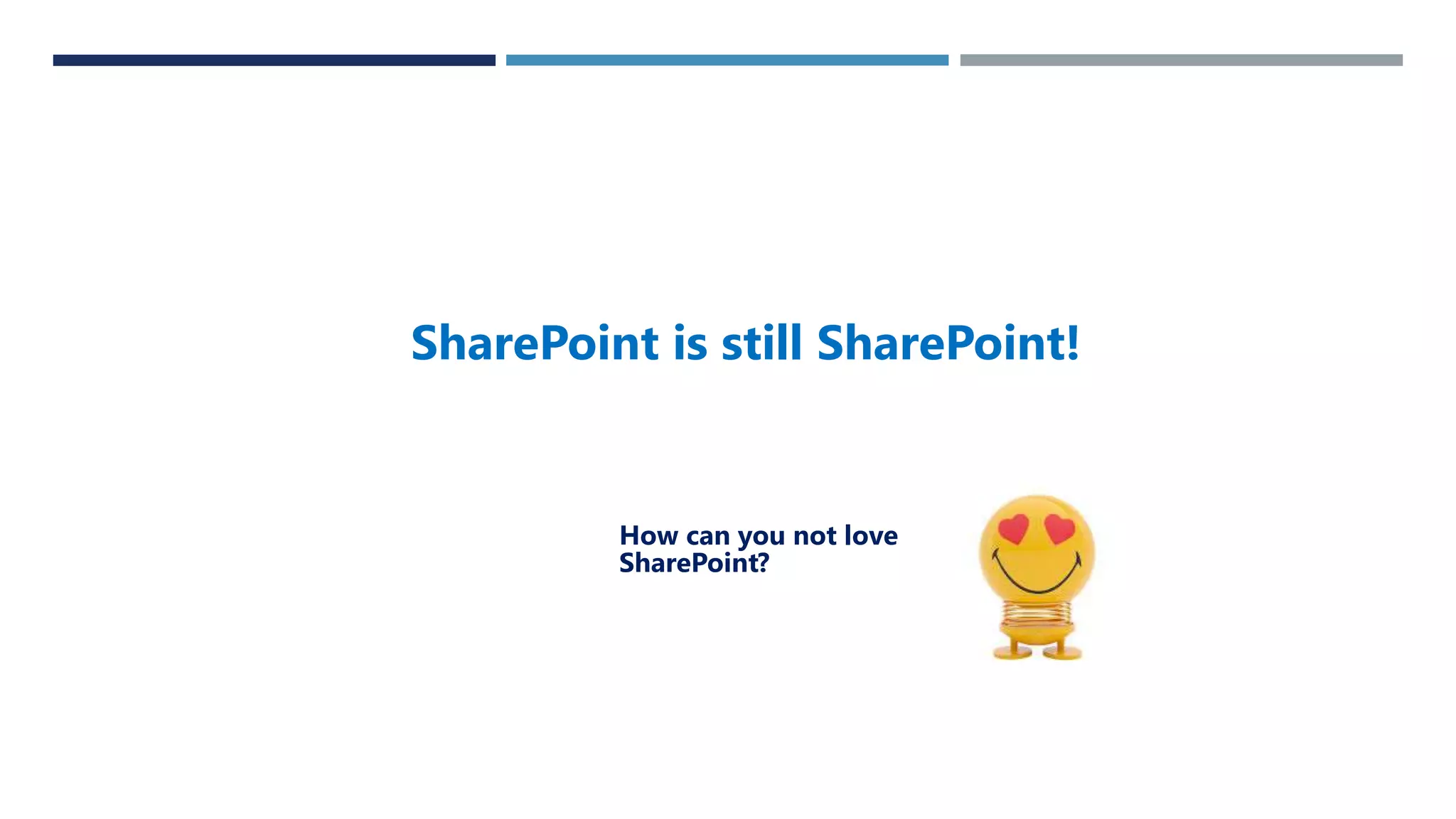 SharePoint is still SharePoint!

How can you not love SharePoint?